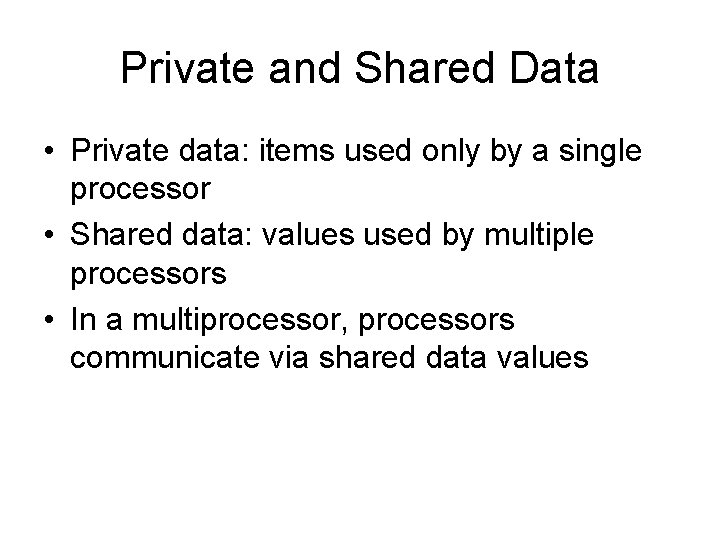 Private and Shared Data

• Private data: items used only by a single processor
• Shared data: values used by multiple processors
• In a multiprocessor, processors communicate via shared data values